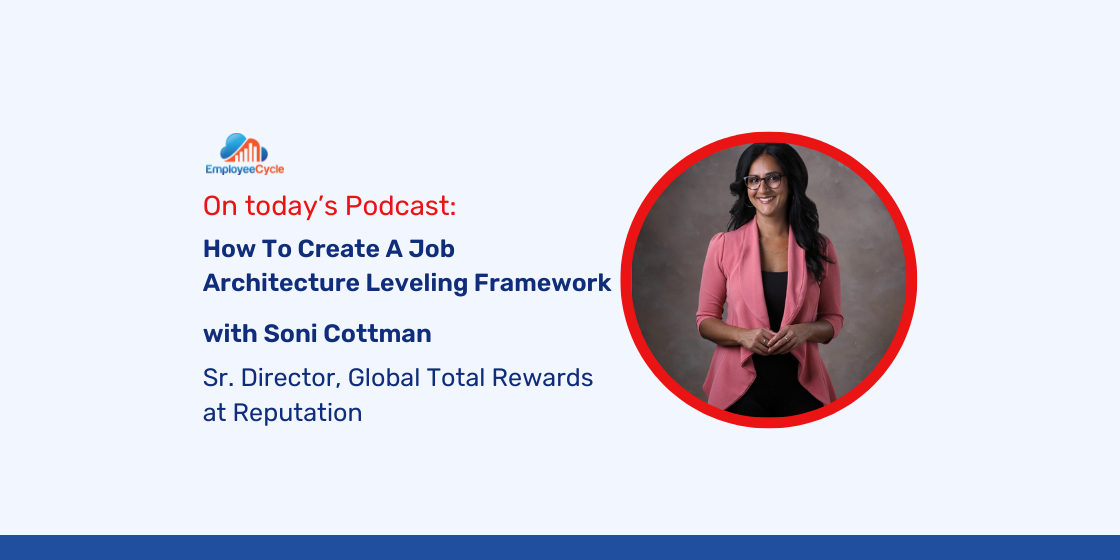 EmployeeCycle

On today's Podcast:

How To Create A Job Architecture Leveling Framework

with Soni Cottman

Sr. Director, Global Total Rewards at Reputation